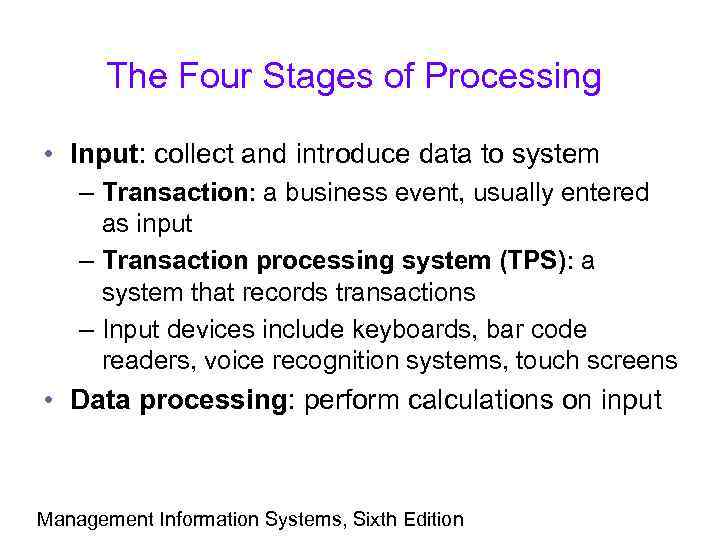 The Four Stages of Processing

• Input: collect and introduce data to system
– Transaction: a business event, usually entered as input
– Transaction processing system (TPS): a system that records transactions
– Input devices include keyboards, bar code readers, voice recognition systems, touch screens
• Data processing: perform calculations on input

Management Information Systems, Sixth Edition